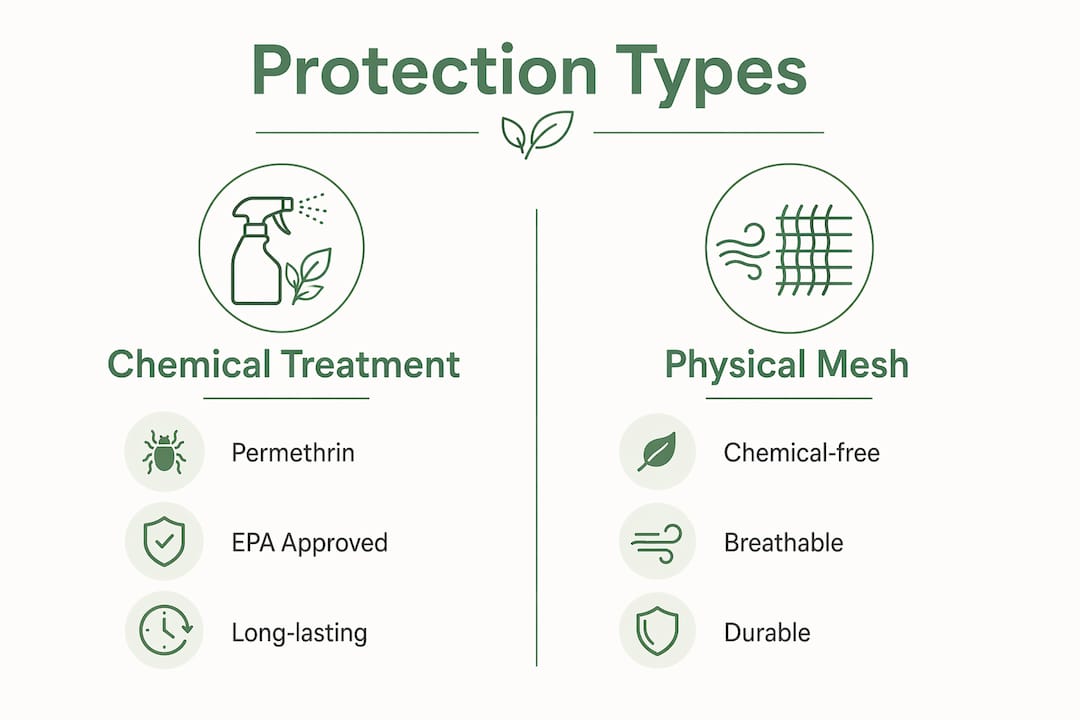 Protection Types

Chemical Treatment

Permethrin

EPA Approved

Long-lasting

Physical Mesh

Chemical-free

Breathable

Durable